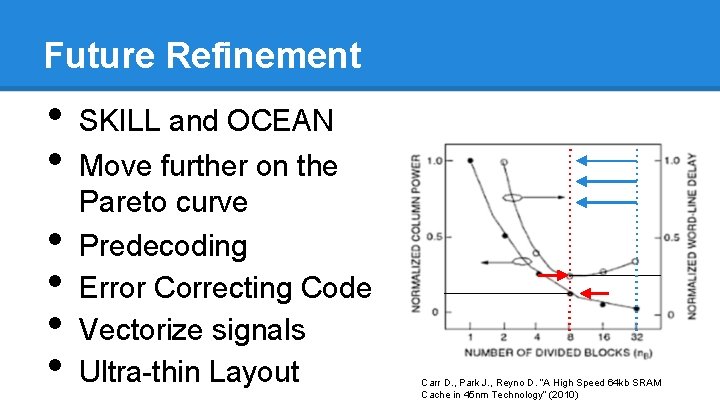 Future Refinement

• SKILL and OCEAN
• Move further on the Pareto curve
• Predecoding
• Error Correcting Code
• Vectorize signals
• Ultra-thin Layout

NORMALIZED COLUMN POWER
1.0
0.5
0
NORMALIZED WORD-LINE DELAY
1.0
0.5
0
1 2 4 8 16 32
NUMBER OF DIVIDED BLOCKS ($n_B$)

Carr D., Park J., Reyno D. "A High Speed 64kb SRAM Cache in 45nm Technology" (2010)